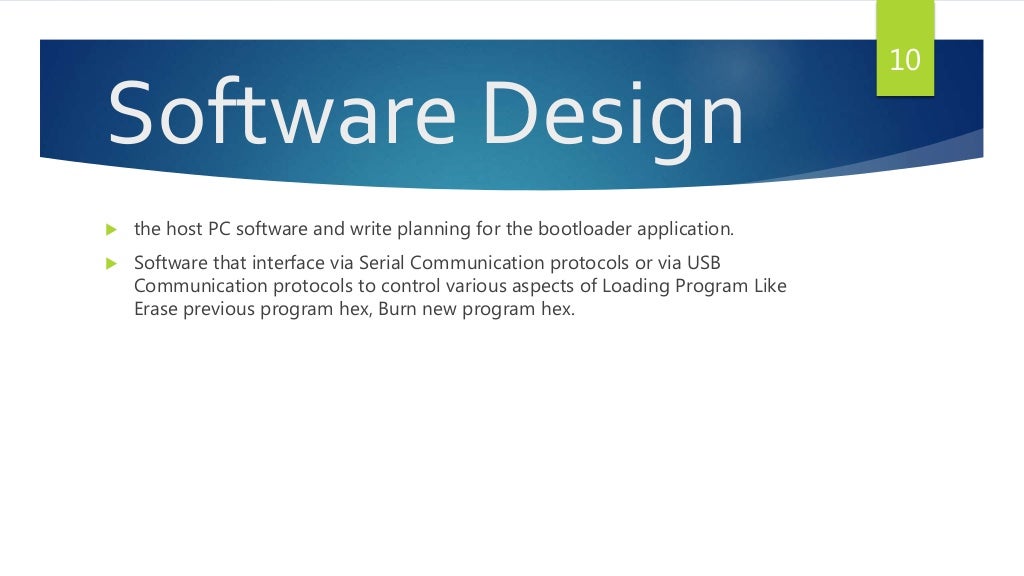 10

Software Design

the host PC software and write planning for the bootloader application.

Software that interface via Serial Communication protocols or via USB Communication protocols to control various aspects of Loading Program Like Erase previous program hex, Burn new program hex.